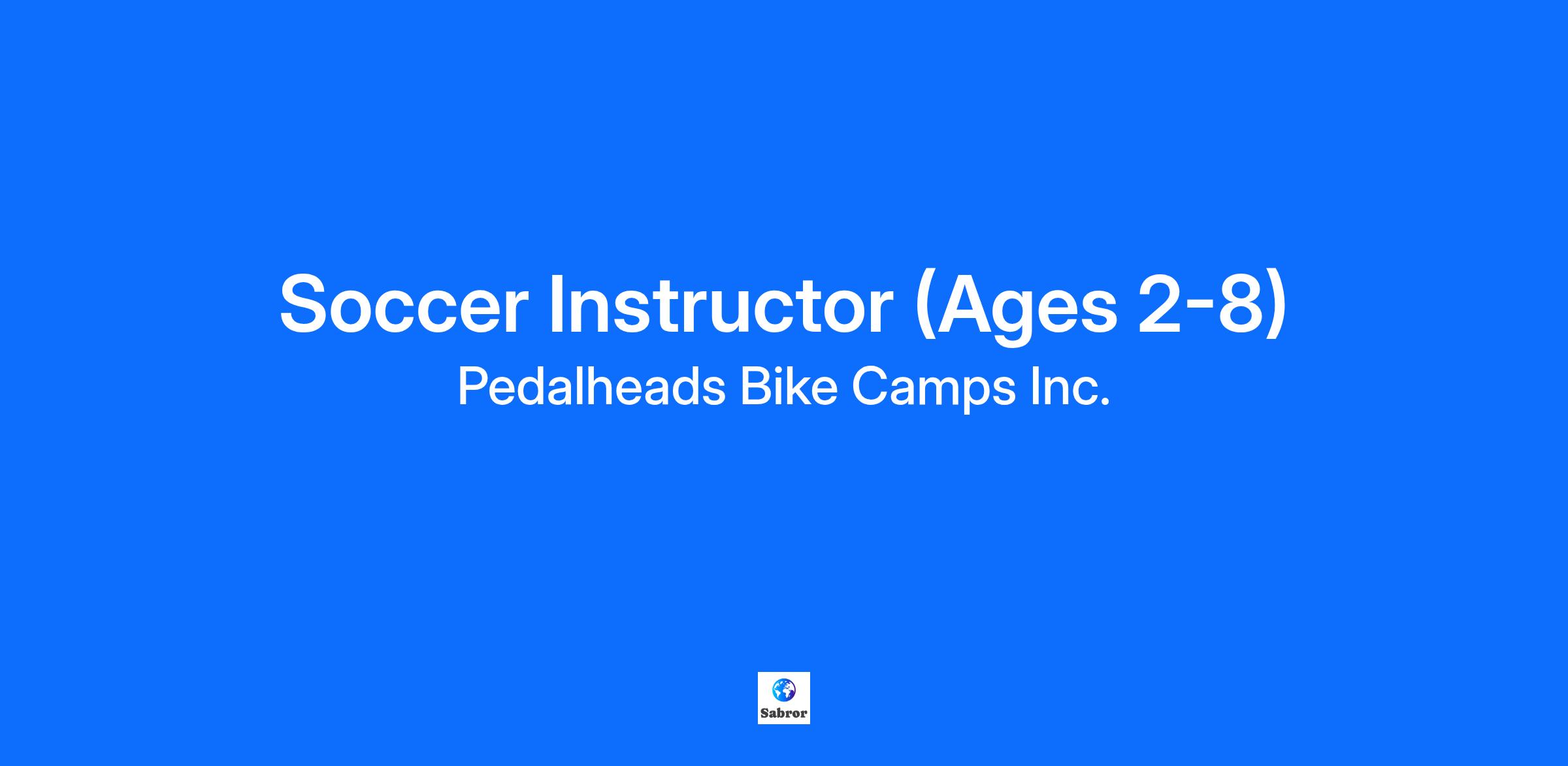 Soccer Instructor (Ages 2-8)
Pedalheads Bike Camps Inc.

Sabror